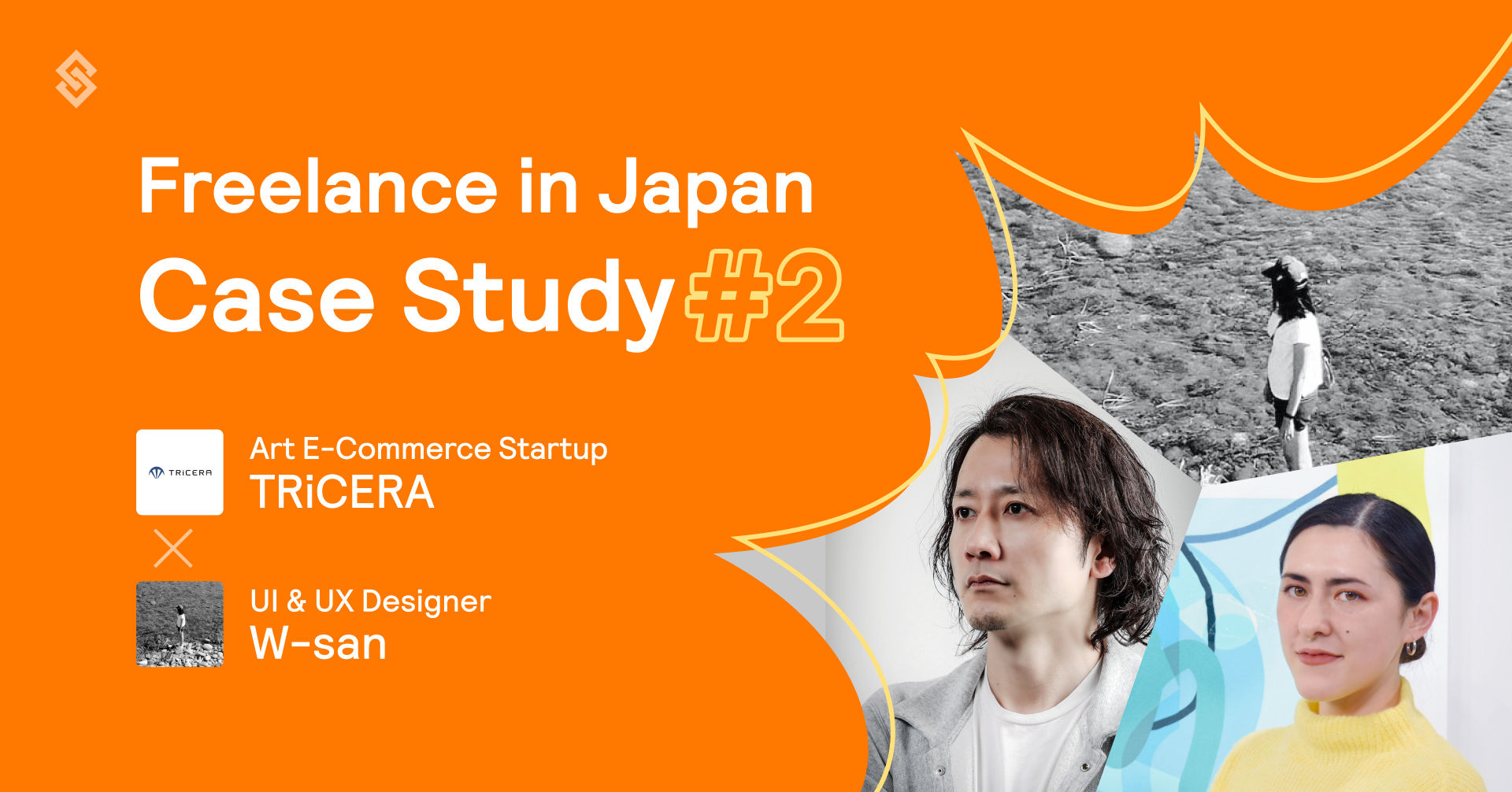 Freelance in Japan
Case Study #2

TRiCERA

Art E-Commerce Startup
TRiCERA

UI & UX Designer
W-san